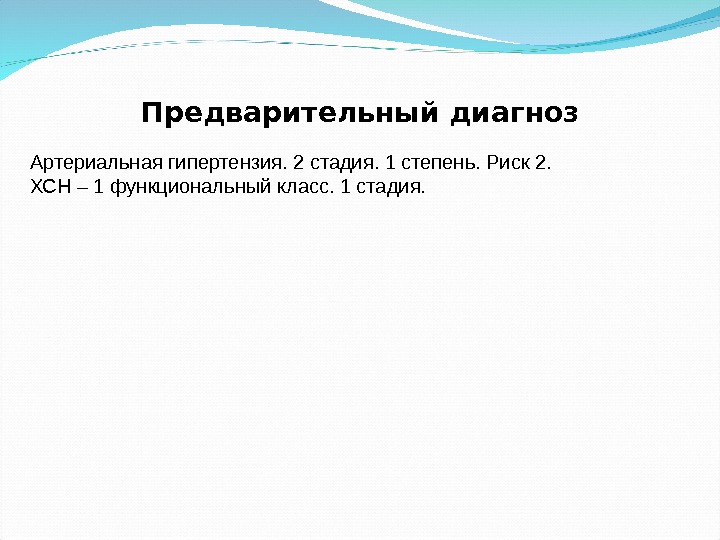 Предварительный диагноз

Артериальная гипертензия. 2 стадия. 1 степень. Риск 2.
ХСН – 1 функциональный класс. 1 стадия.